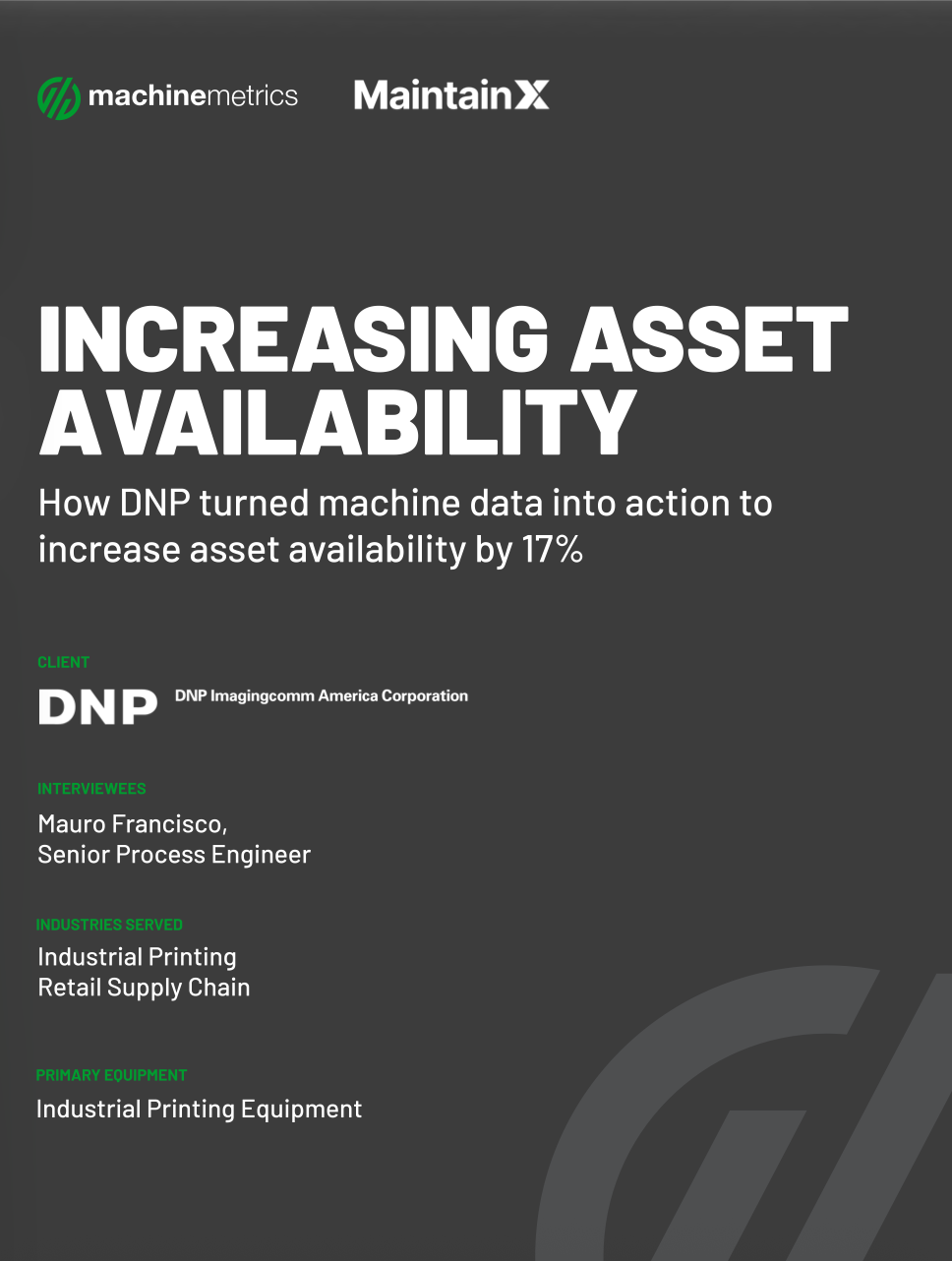 machinemetrics MaintainX

INCREASING ASSET AVAILABILITY

How DNP turned machine data into action to increase asset availability by 17%

CLIENT

DNP DNP Imagingcomm America Corporation

INTERVIEWEES

Mauro Francisco,
Senior Process Engineer

INDUSTRIES SERVED

Industrial Printing
Retail Supply Chain

PRIMARY EQUIPMENT

Industrial Printing Equipment